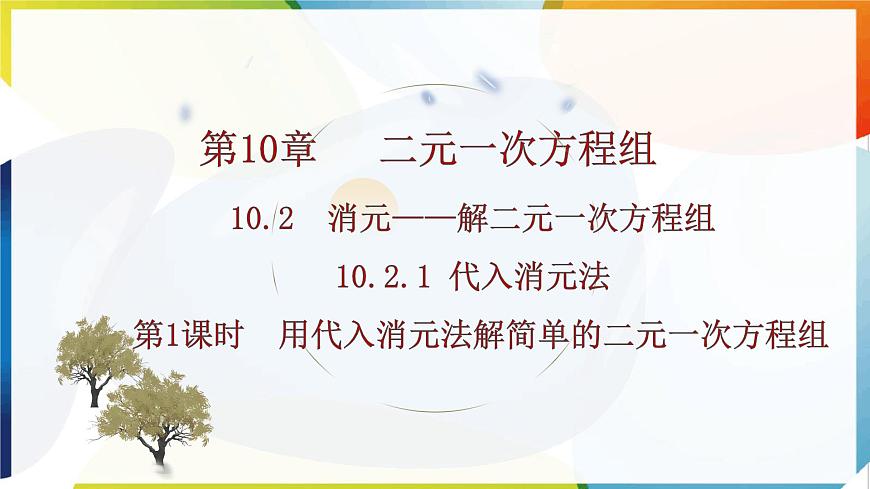 第10章　二元一次方程组

10.2　消元——解二元一次方程组

10.2.1 代入消元法

第1课时　用代入消元法解简单的二元一次方程组